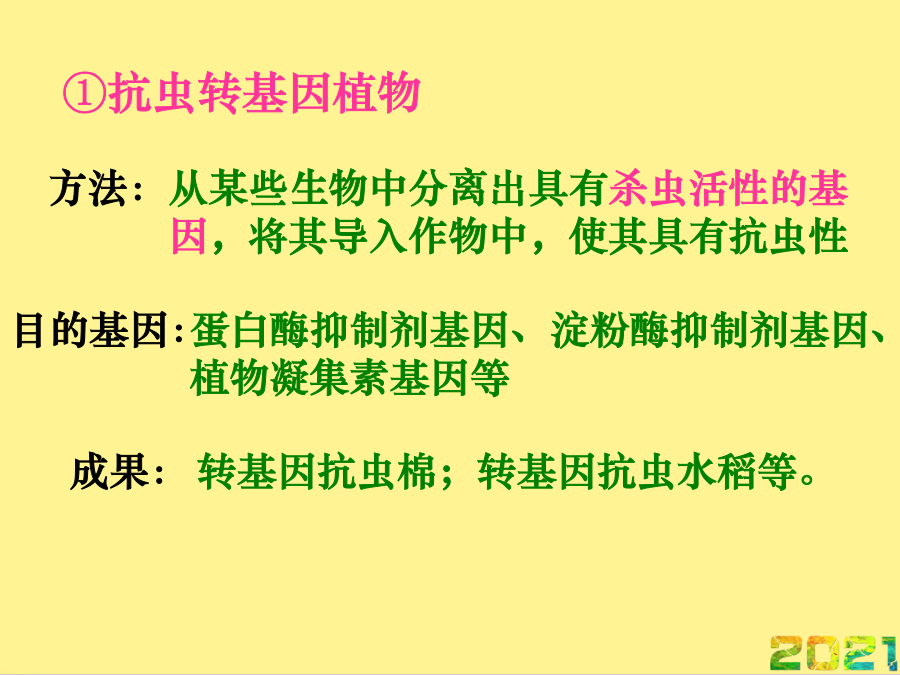 ①抗虫转基因植物

方法：从某些生物中分离出具有杀虫活性的基因，将其导入作物中，使其具有抗虫性

目的基因：蛋白酶抑制剂基因、淀粉酶抑制剂基因、植物凝集素基因等

成果：转基因抗虫棉；转基因抗虫水稻等。

2021